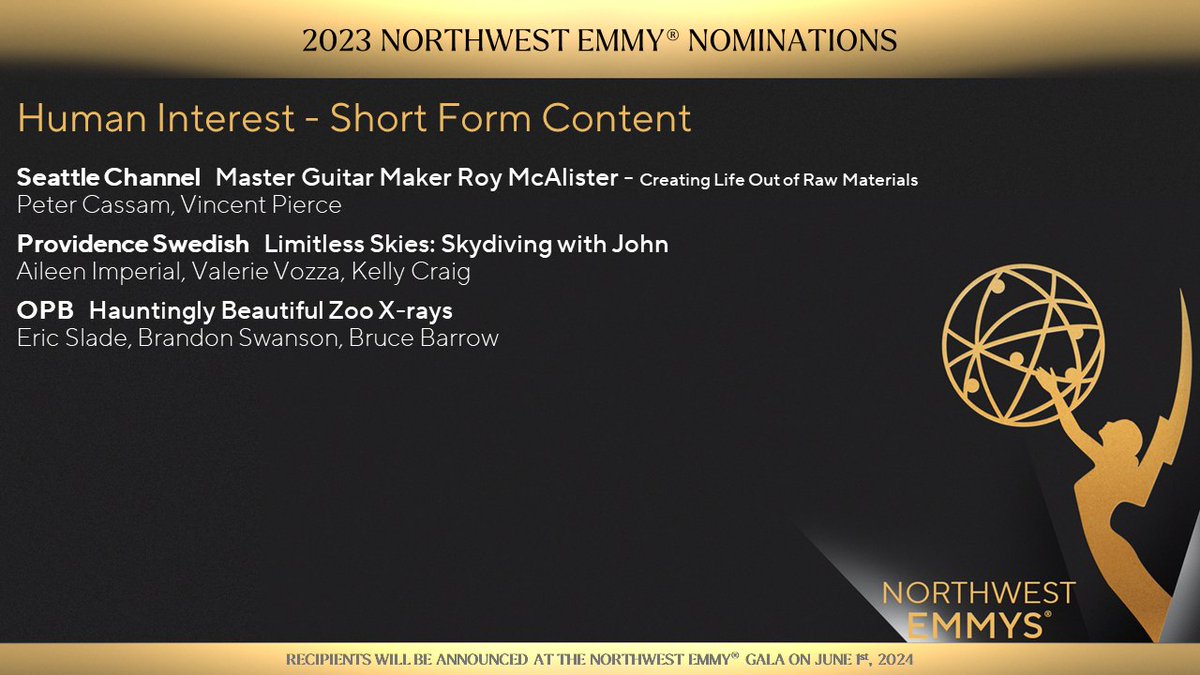 2023 NORTHWEST EMMY® NOMINATIONS

Human Interest - Short Form Content

Seattle Channel Master Guitar Maker Roy McAlister - Creating Life Out of Raw Materials
Peter Cassam, Vincent Pierce

Providence Swedish Limitless Skies: Skydiving with John
Aileen Imperial, Valerie Vozza, Kelly Craig

OPB Hauntingly Beautiful Zoo X-rays
Eric Slade, Brandon Swanson, Bruce Barrow

NORTHWEST EMMYS®

RECIPIENTS WILL BE ANNOUNCED AT THE NORTHWEST EMMY® GALA ON JUNE 1st, 2024